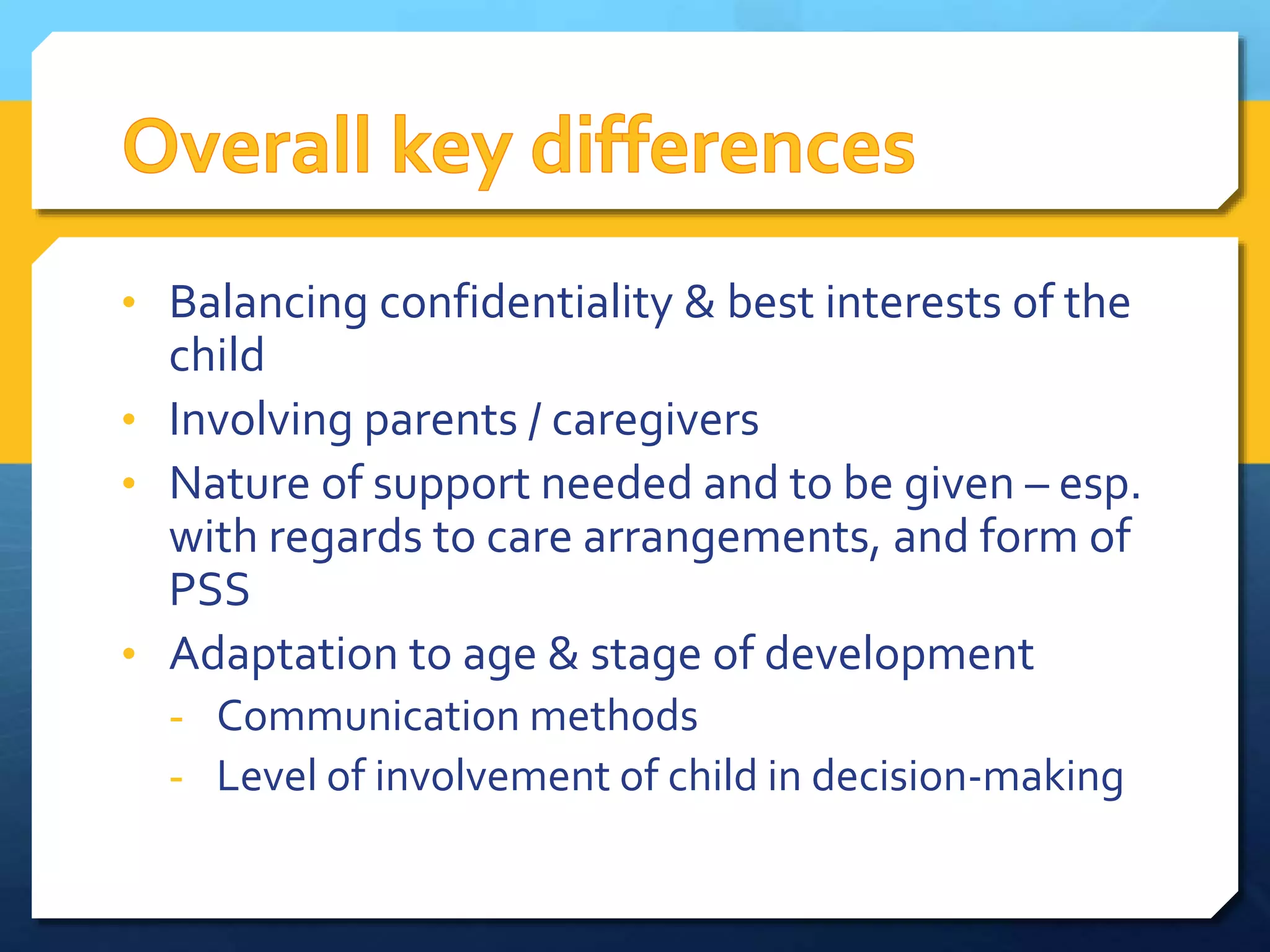 Overall key differences

• Balancing confidentiality & best interests of the child
• Involving parents / caregivers
• Nature of support needed and to be given – esp. with regards to care arrangements, and form of PSS
• Adaptation to age & stage of development
  - Communication methods
  - Level of involvement of child in decision-making